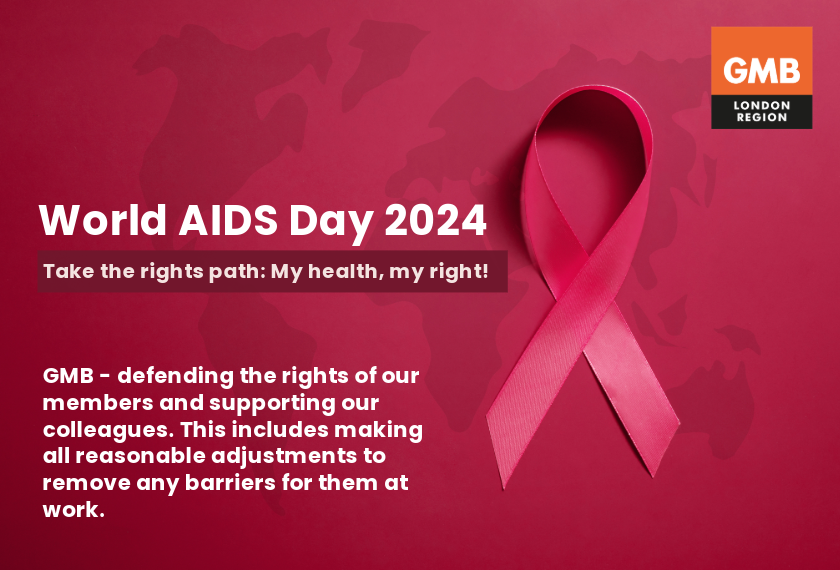 GMB
LONDON REGION

World AIDS Day 2024

Take the rights path: My health, my right!

GMB - defending the rights of our members and supporting our colleagues. This includes making all reasonable adjustments to remove any barriers for them at work.